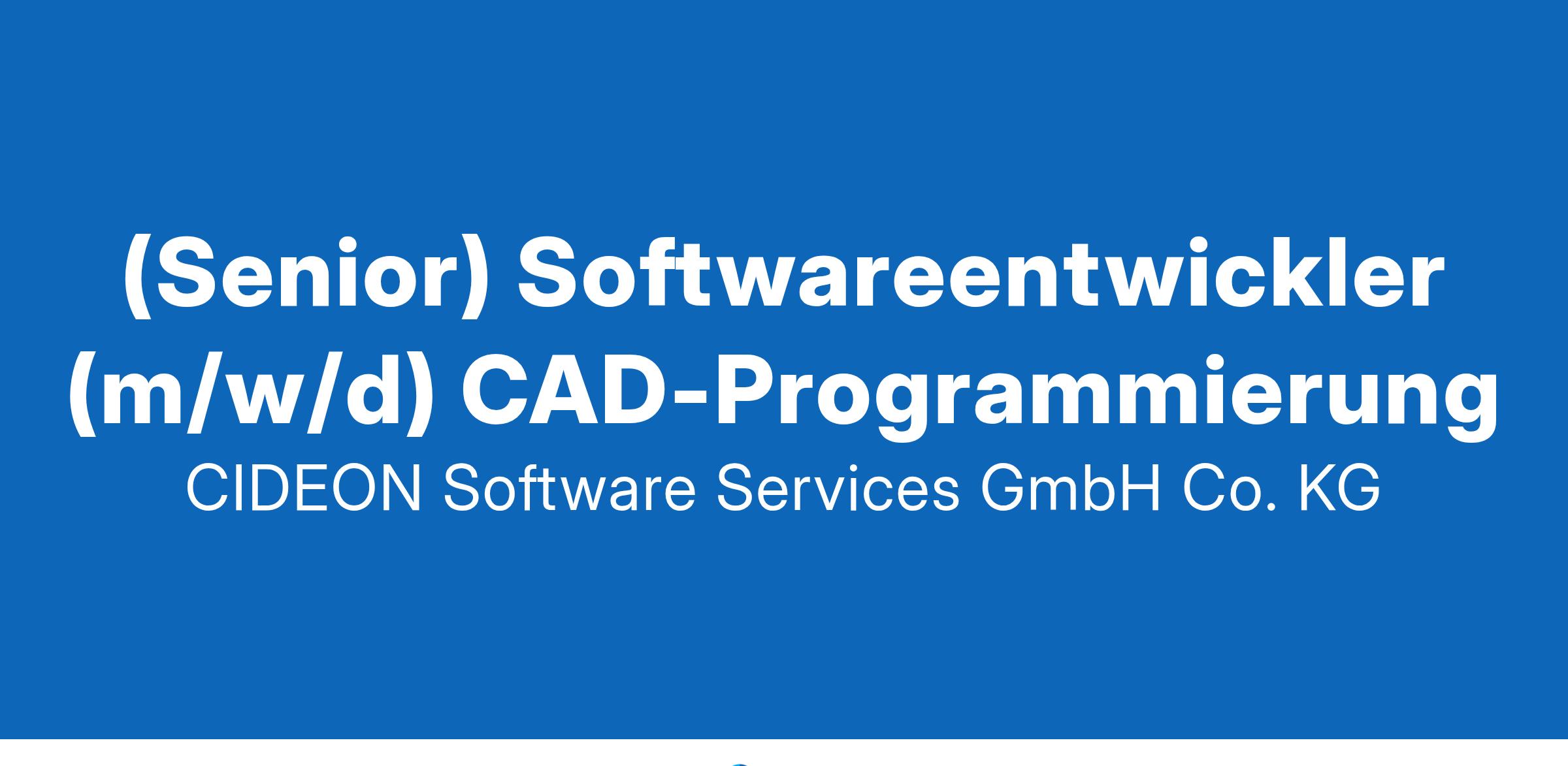 (Senior) Softwareentwickler (m/w/d) CAD-Programmierung
CIDEON Software Services GmbH Co. KG